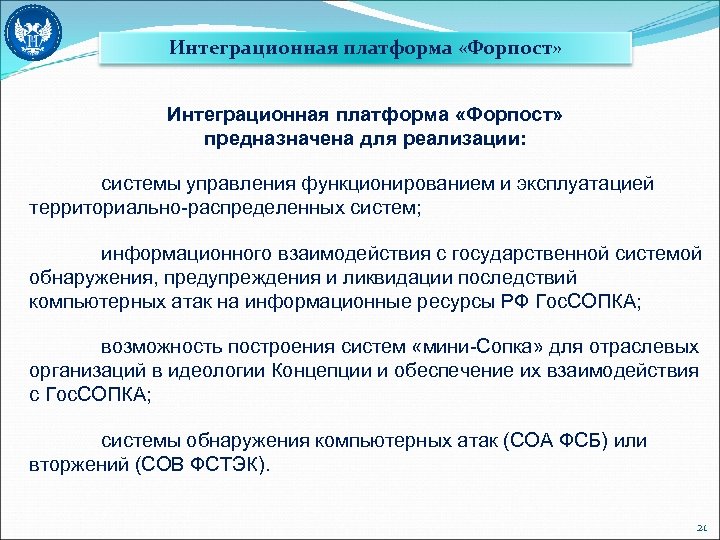 Интеграционная платформа «Форпост»

Интеграционная платформа «Форпост» предназначена для реализации:

системы управления функционированием и эксплуатацией территориально-распределенных систем;

информационного взаимодействия с государственной системой обнаружения, предупреждения и ликвидации последствий компьютерных атак на информационные ресурсы РФ ГосСОПКА;

возможность построения систем «мини-Сопка» для отраслевых организаций в идеологии Концепции и обеспечение их взаимодействия с ГосСОПКА;

системы обнаружения компьютерных атак (СОА ФСБ) или вторжений (СОВ ФСТЭК).

20